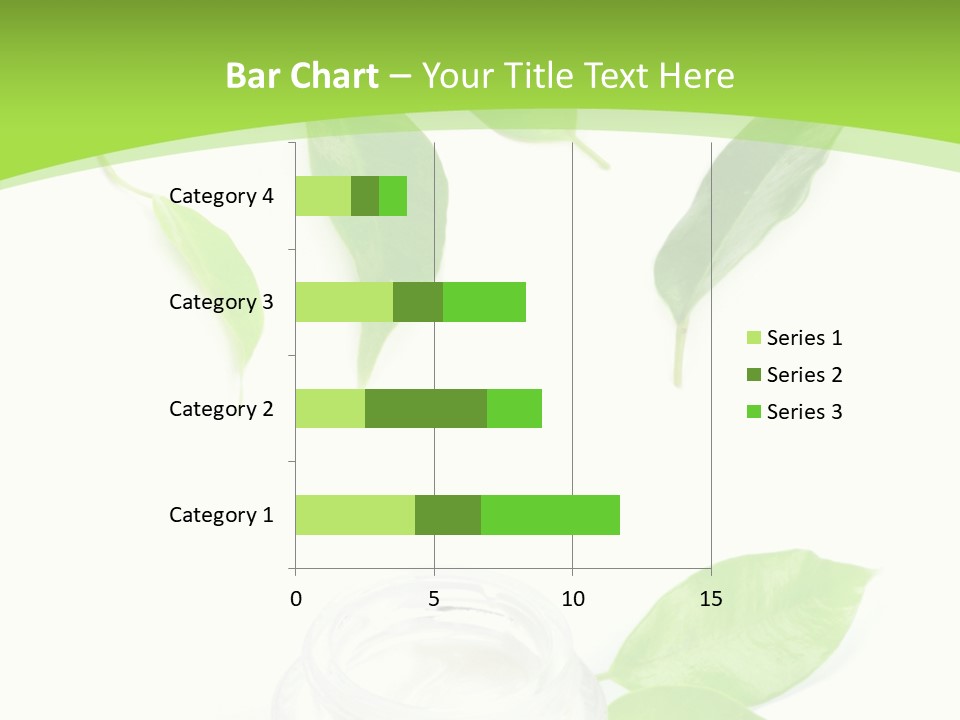 Bar Chart – Your Title Text Here

Category 4
Category 3
Category 2
Category 1

0
5
10
15

Series 1
Series 2
Series 3